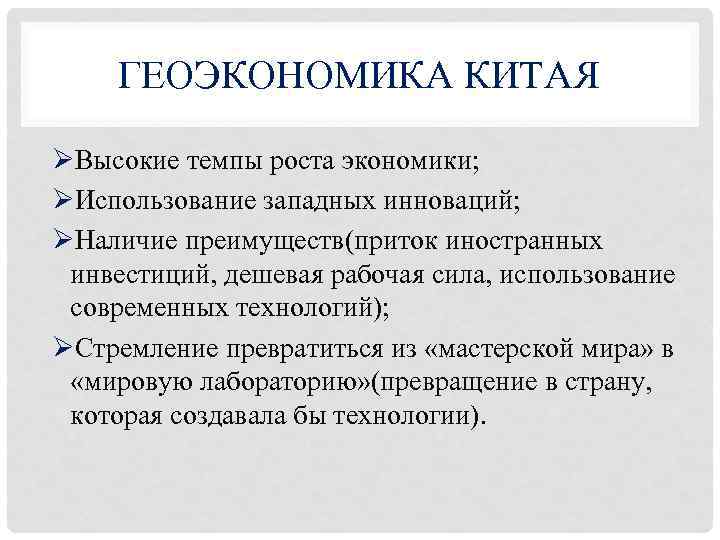 ГЕОЭКОНОМИКА КИТАЯ

➢Высокие темпы роста экономики;

➢Использование западных инноваций;

➢Наличие преимуществ(приток иностранных инвестиций, дешевая рабочая сила, использование современных технологий);

➢Стремление превратиться из «мастерской мира» в «мировую лабораторию»(превращение в страну, которая создавала бы технологии).